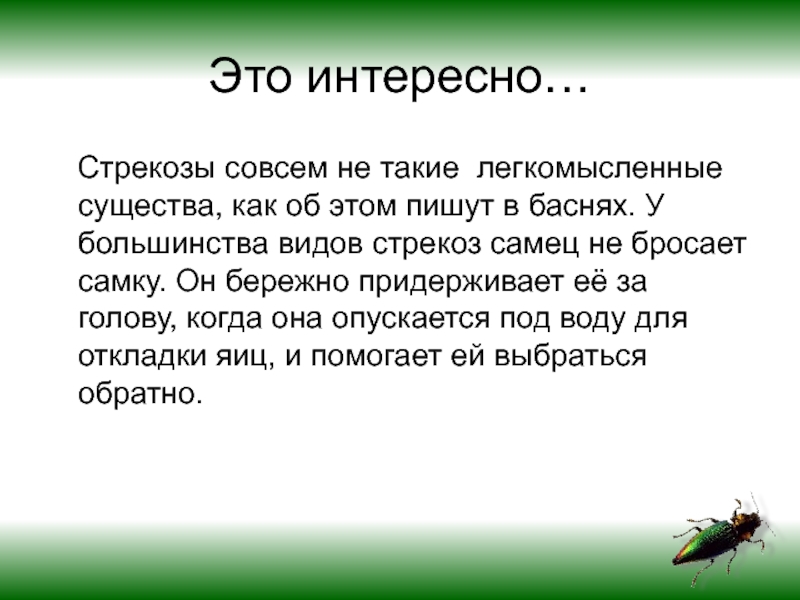 Это интересно…

Стрекозы совсем не такие легкомысленные существа, как об этом пишут в баснях. У большинства видов стрекоз самец не бросает самку. Он бережно придерживает её за голову, когда она опускается под воду для откладки яиц, и помогает ей выбраться обратно.